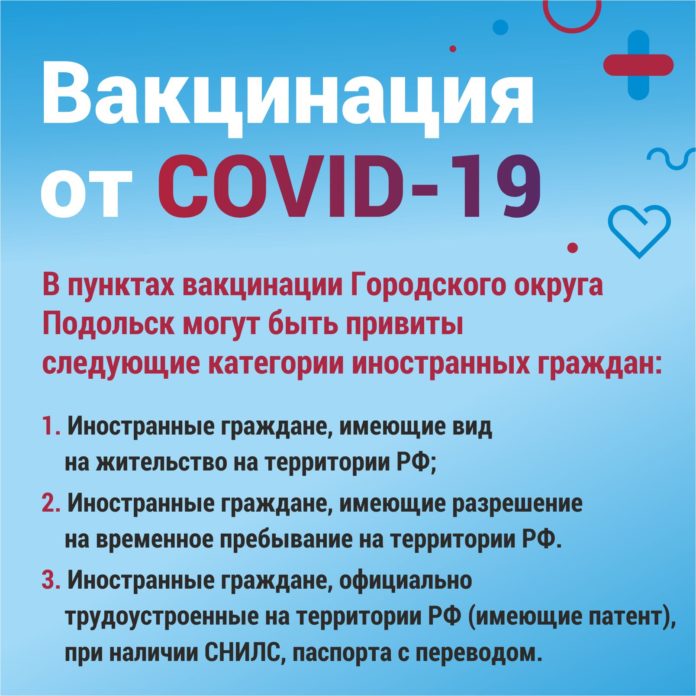 Вакцинация от COVID-19

В пунктах вакцинации Городского округа Подольск могут быть привиты следующие категории иностранных граждан:

1. Иностранные граждане, имеющие вид на жительство на территории РФ;

2. Иностранные граждане, имеющие разрешение на временное пребывание на территории РФ.

3. Иностранные граждане, официально трудоустроенные на территории РФ (имеющие патент), при наличии СНИЛС, паспорта с переводом.